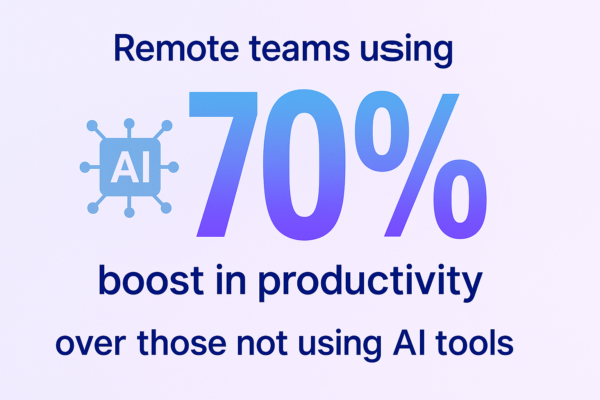 Remote teams using

AI

70%

boost in productivity

over those not using AI tools